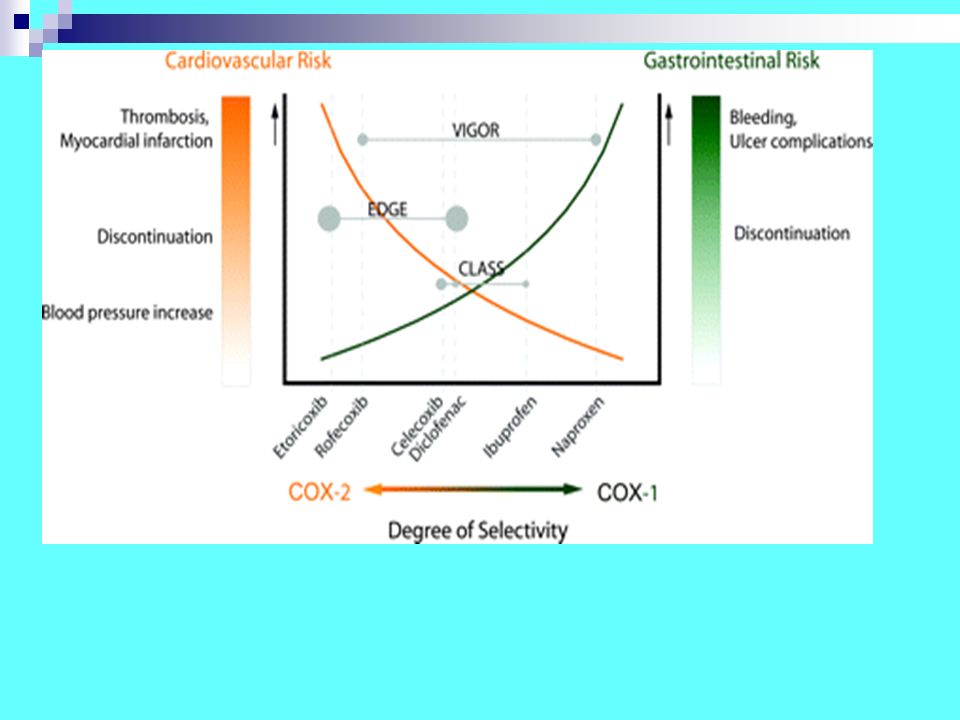 Cardiovascular Risk

Gastrointestinal Risk

Thrombosis, Myocardial infarction

Discontinuation

Blood pressure increase

VIGOR

EDGE

CLASS

Bleeding, Ulcer complications

Discontinuation

Etoricoxib

Rofecoxib

Celecoxib

Diclofenac

Ibuprofen

Naproxen

COX-2

COX-1

Degree of Selectivity